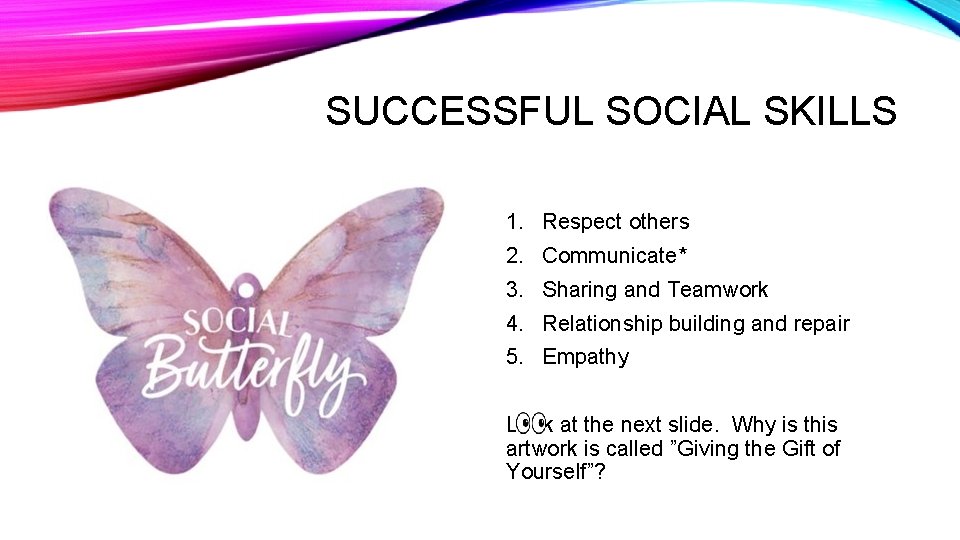 SUCCESSFUL SOCIAL SKILLS

SOCIAL Butterfly

1. Respect others
2. Communicate*
3. Sharing and Teamwork
4. Relationship building and repair
5. Empathy

L👀k at the next slide. Why is this artwork is called ”Giving the Gift of Yourself”?